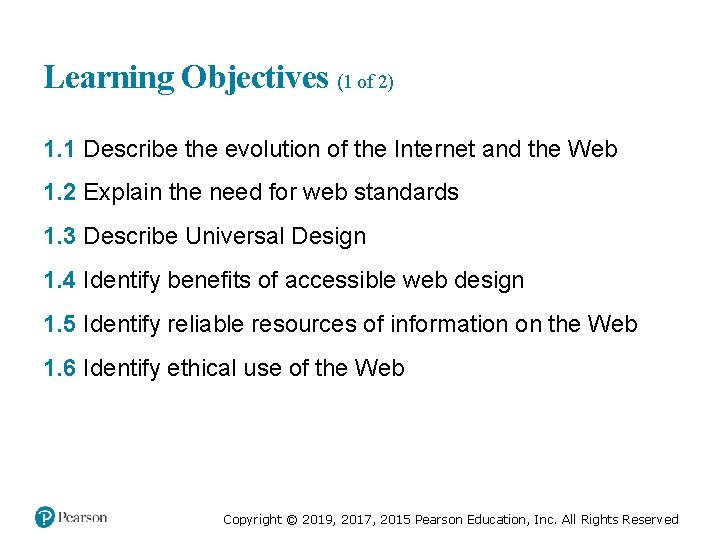 Learning Objectives (1 of 2)

1.1 Describe the evolution of the Internet and the Web

1.2 Explain the need for web standards

1.3 Describe Universal Design

1.4 Identify benefits of accessible web design

1.5 Identify reliable resources of information on the Web

1.6 Identify ethical use of the Web

Pearson

Copyright © 2019, 2017, 2015 Pearson Education, Inc. All Rights Reserved